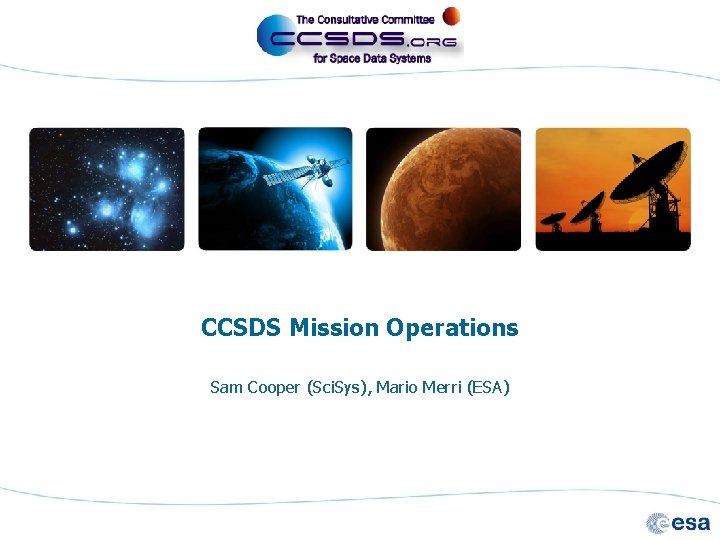 The Consultative Committee
CCSDS.ORG
for Space Data Systems

CCSDS Mission Operations

Sam Cooper (SciSys), Mario Merri (ESA)

esa